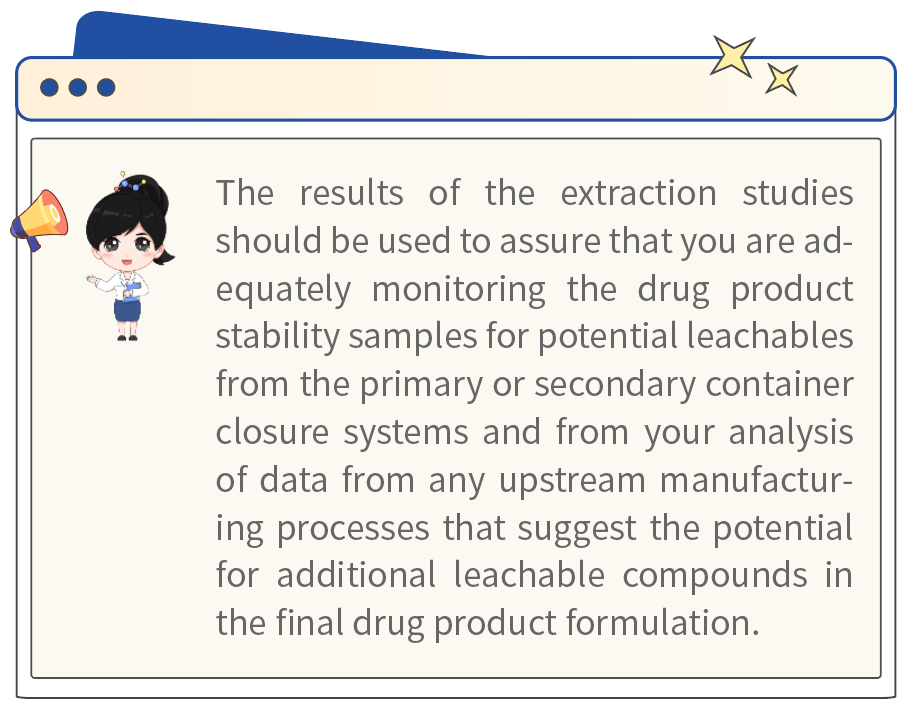 The results of the extraction studies should be used to assure that you are adequately monitoring the drug product stability samples for potential leachables from the primary or secondary container closure systems and from your analysis of data from any upstream manufacturing processes that suggest the potential for additional leachable compounds in the final drug product formulation.